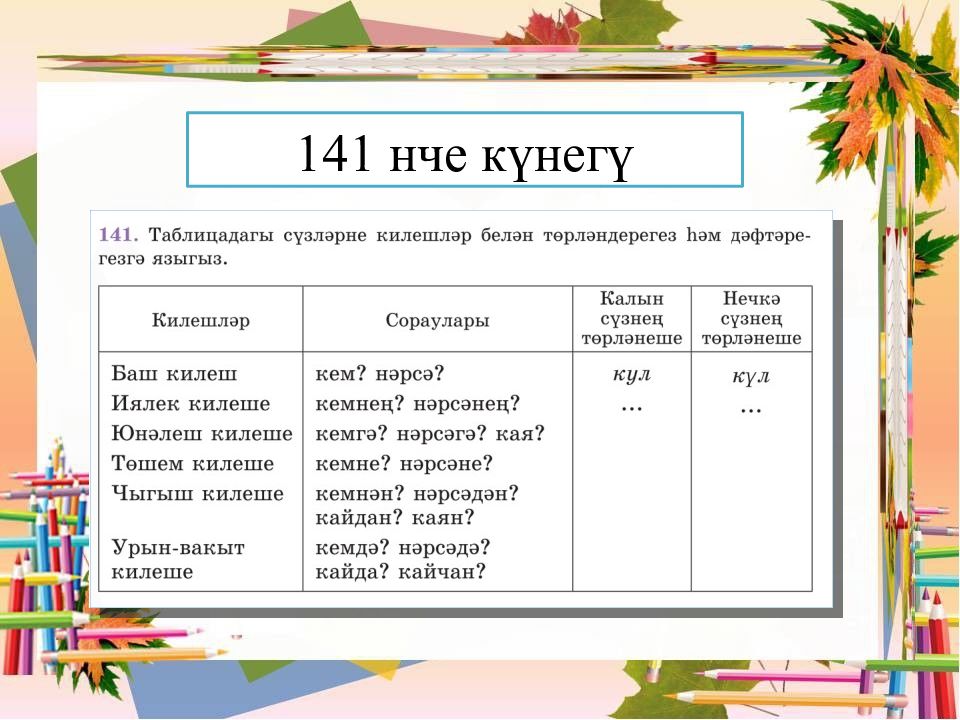 141 нче күнегү

141. Таблицадагы сүзләрне килешләр белән төрләндерегез һәм дәфтәрегезгә языгыз.

| Килешләр | Сораулары | Калын сүзнең төрләнеше | Нечкә сүзнең төрләнеше |
|---|---|---|---|
| Баш килеш | кем? нәрсә? | кул | күл |
| Иялек килеше | кемнең? нәрсәнең? | ... | ... |
| Юнәлеш килеше | кемгә? нәрсәгә? кая? | | |
| Төшем килеше | кемне? нәрсәне? | | |
| Чыгыш килеше | кемнән? нәрсәдән? кайдан? каян? | | |
| Урын-вакыт килеше | кемдә? нәрсәдә? кайда? кайчан? | | |